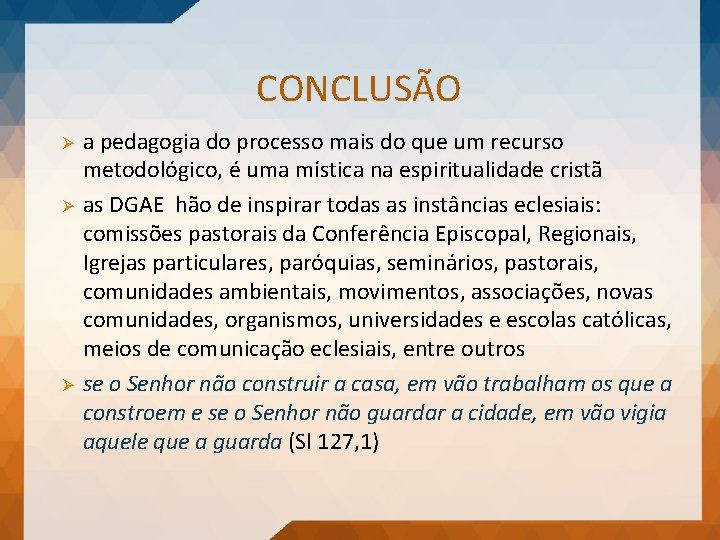 CONCLUSÃO

➢ a pedagogia do processo mais do que um recurso metodológico, é uma mística na espiritualidade cristã

➢ as DGAE hão de inspirar todas as instâncias eclesiais: comissões pastorais da Conferência Episcopal, Regionais, Igrejas particulares, paróquias, seminários, pastorais, comunidades ambientais, movimentos, associações, novas comunidades, organismos, universidades e escolas católicas, meios de comunicação eclesiais, entre outros

➢ se o Senhor não construir a casa, em vão trabalham os que a constroem e se o Senhor não guardar a cidade, em vão vigia aquele que a guarda (Sl 127,1)